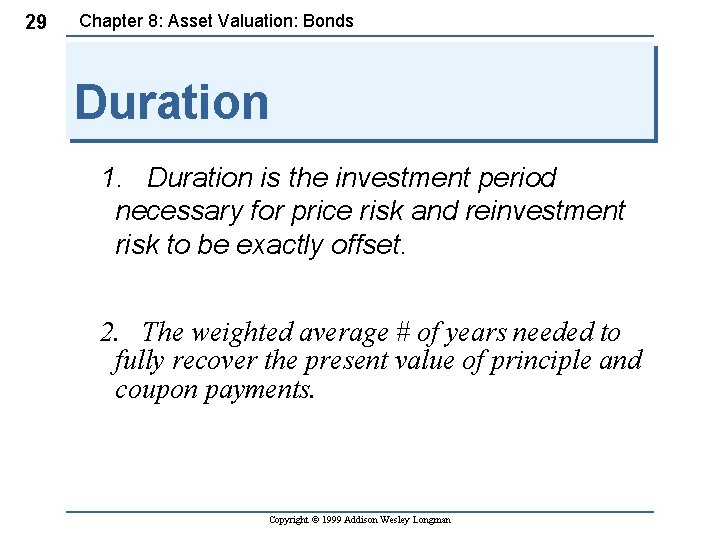 29 Chapter 8: Asset Valuation: Bonds

Duration

1. Duration is the investment period necessary for price risk and reinvestment risk to be exactly offset.

2. The weighted average # of years needed to fully recover the present value of principle and coupon payments.

Copyright © 1999 Addison Wesley Longman